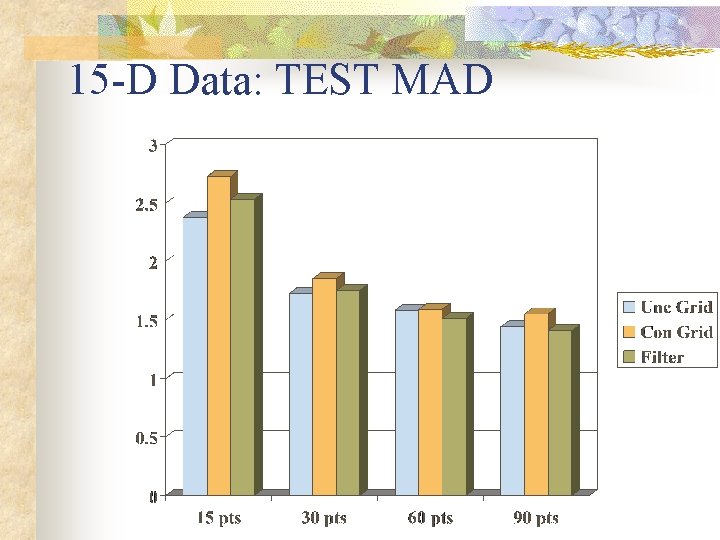 15-D Data: TEST MAD

3
2.5
2
1.5
1
0.5
0

15 pts
30 pts
60 pts
90 pts

Unc Grid
Con Grid
Filter